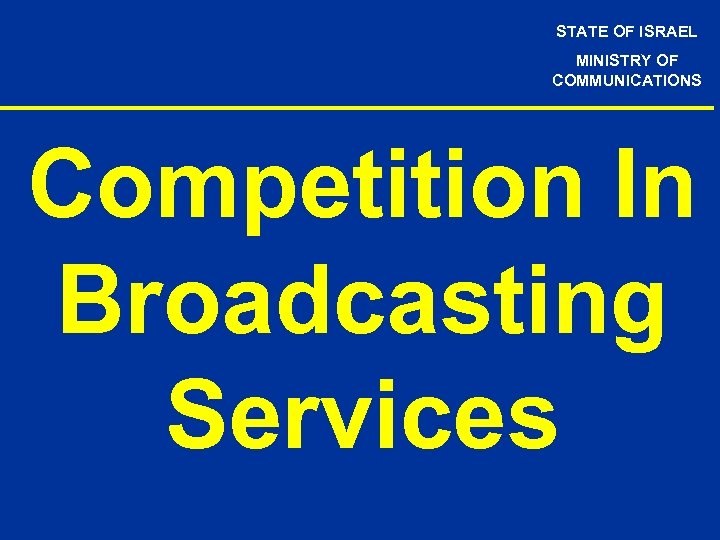 STATE OF ISRAEL

MINISTRY OF COMMUNICATIONS

Competition In Broadcasting Services